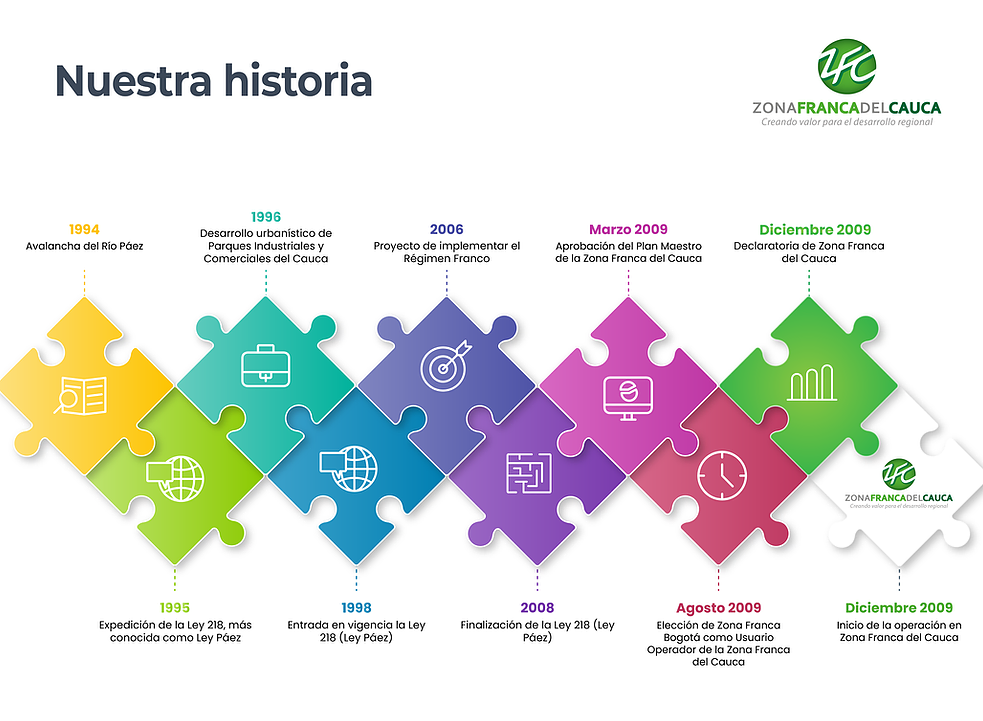 Nuestra historia

ZFC
ZONAFRANCADELCAUCA
Creando valor para el desarrollo regional

1994
Avalancha del Río Páez

1996
Desarrollo urbanístico de Parques Industriales y Comerciales del Cauca

2006
Proyecto de implementar el Régimen Franco

Marzo 2009
Aprobación del Plan Maestro de la Zona Franca del Cauca

Diciembre 2009
Declaratoria de Zona Franca del Cauca

ZFC
ZONAFRANCADELCAUCA
Creando valor para el desarrollo regional

1995
Expedición de la Ley 218, más conocida como Ley Páez

1998
Entrada en vigencia la Ley 218 (Ley Páez)

2008
Finalización de la Ley 218 (Ley Páez)

Agosto 2009
Elección de Zona Franca Bogotá como Usuario Operador de la Zona Franca del Cauca

Diciembre 2009
Inicio de la operación en Zona Franca del Cauca